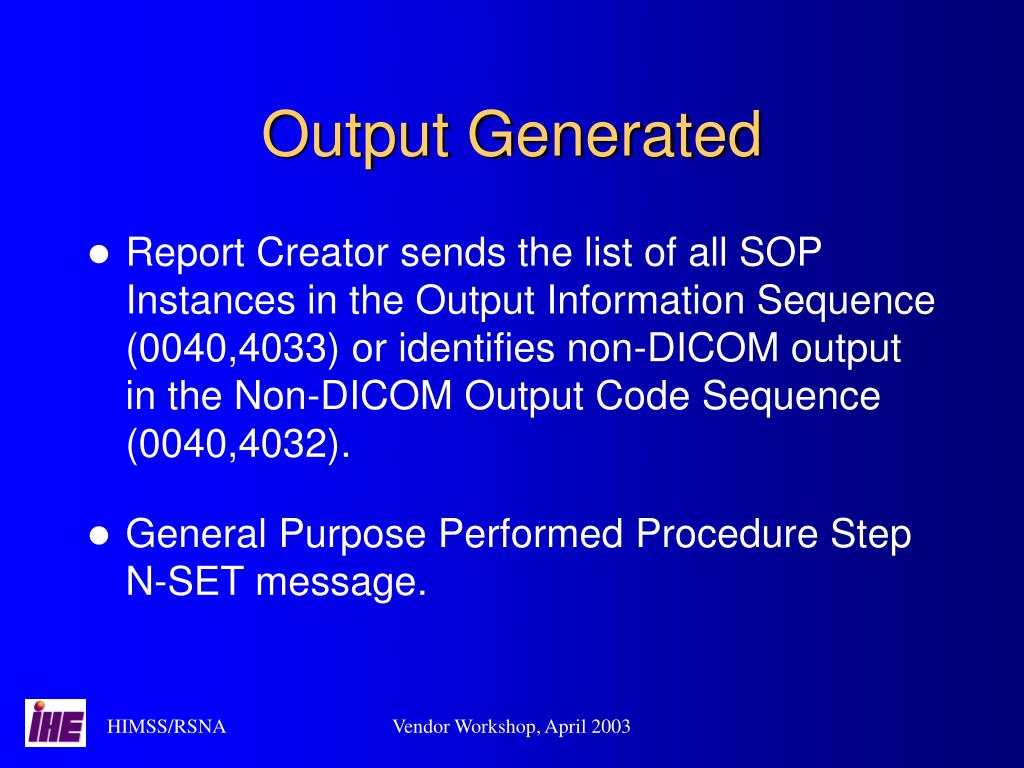 Output Generated

● Report Creator sends the list of all SOP Instances in the Output Information Sequence (0040,4033) or identifies non-DICOM output in the Non-DICOM Output Code Sequence (0040,4032).

● General Purpose Performed Procedure Step N-SET message.

IHE

HIMSS/RSNA

Vendor Workshop, April 2003